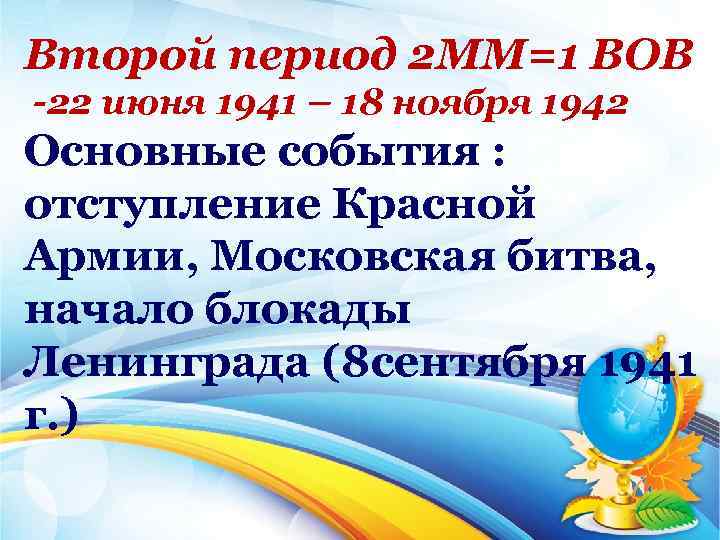 Второй период 2ММ=1 ВОВ
-22 июня 1941 – 18 ноября 1942
Основные события : отступление Красной Армии, Московская битва, начало блокады Ленинграда (8сентября 1941 г.)